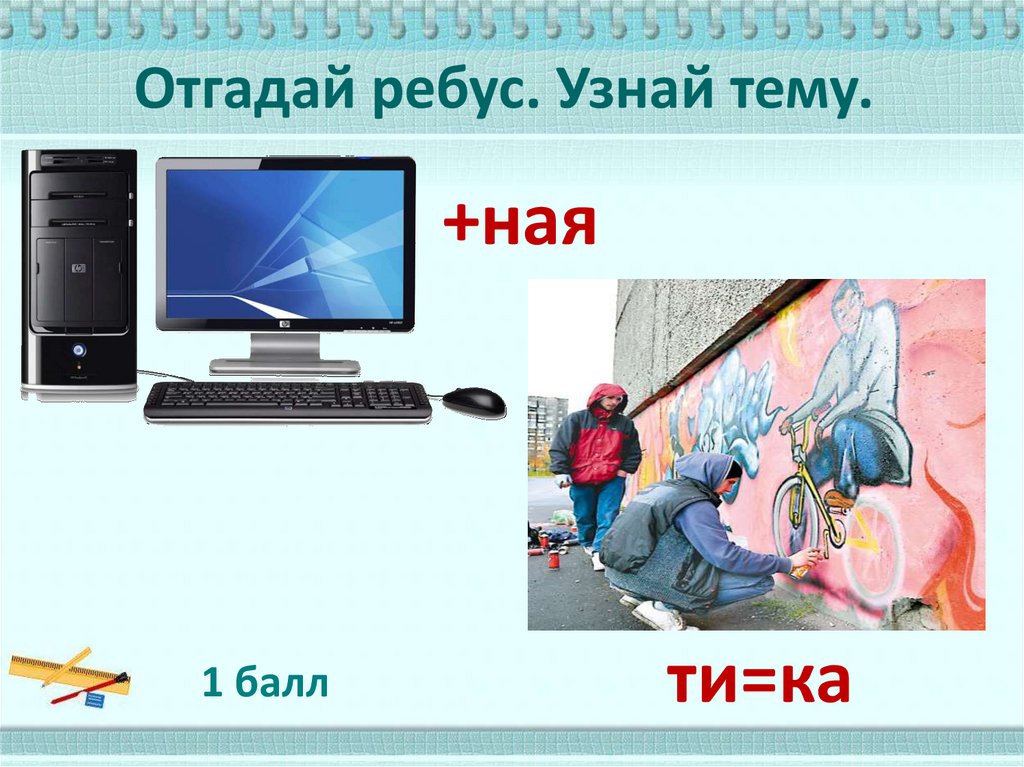 Отгадай ребус. Узнай тему.

+ная

1 балл

ти=ка